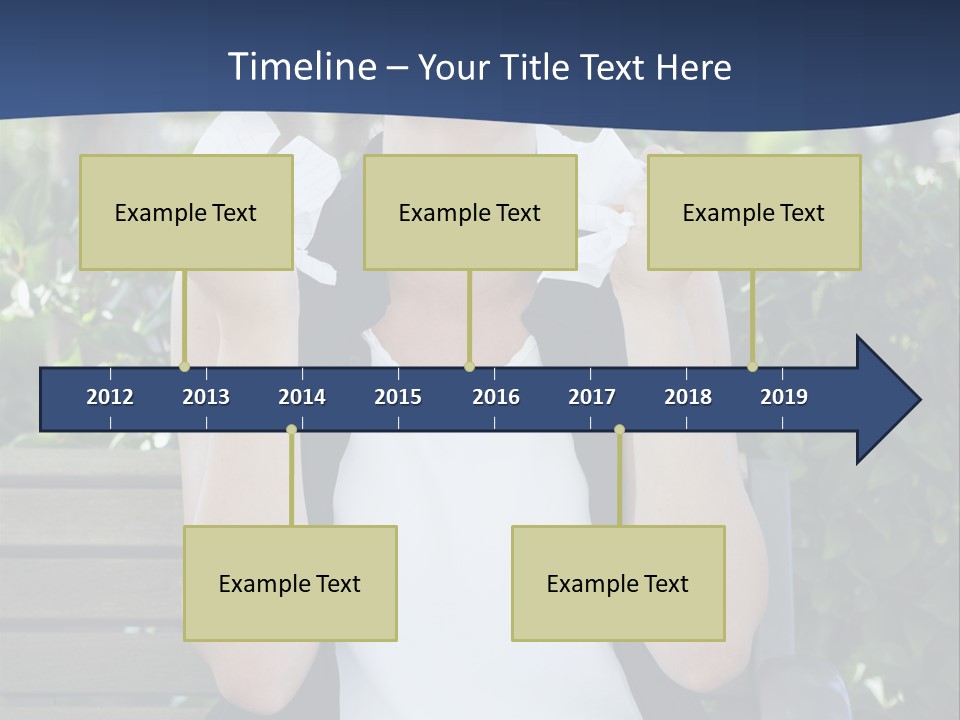 Timeline – Your Title Text Here

Example Text

Example Text

Example Text

2012 2013 2014 2015 2016 2017 2018 2019

Example Text

Example Text